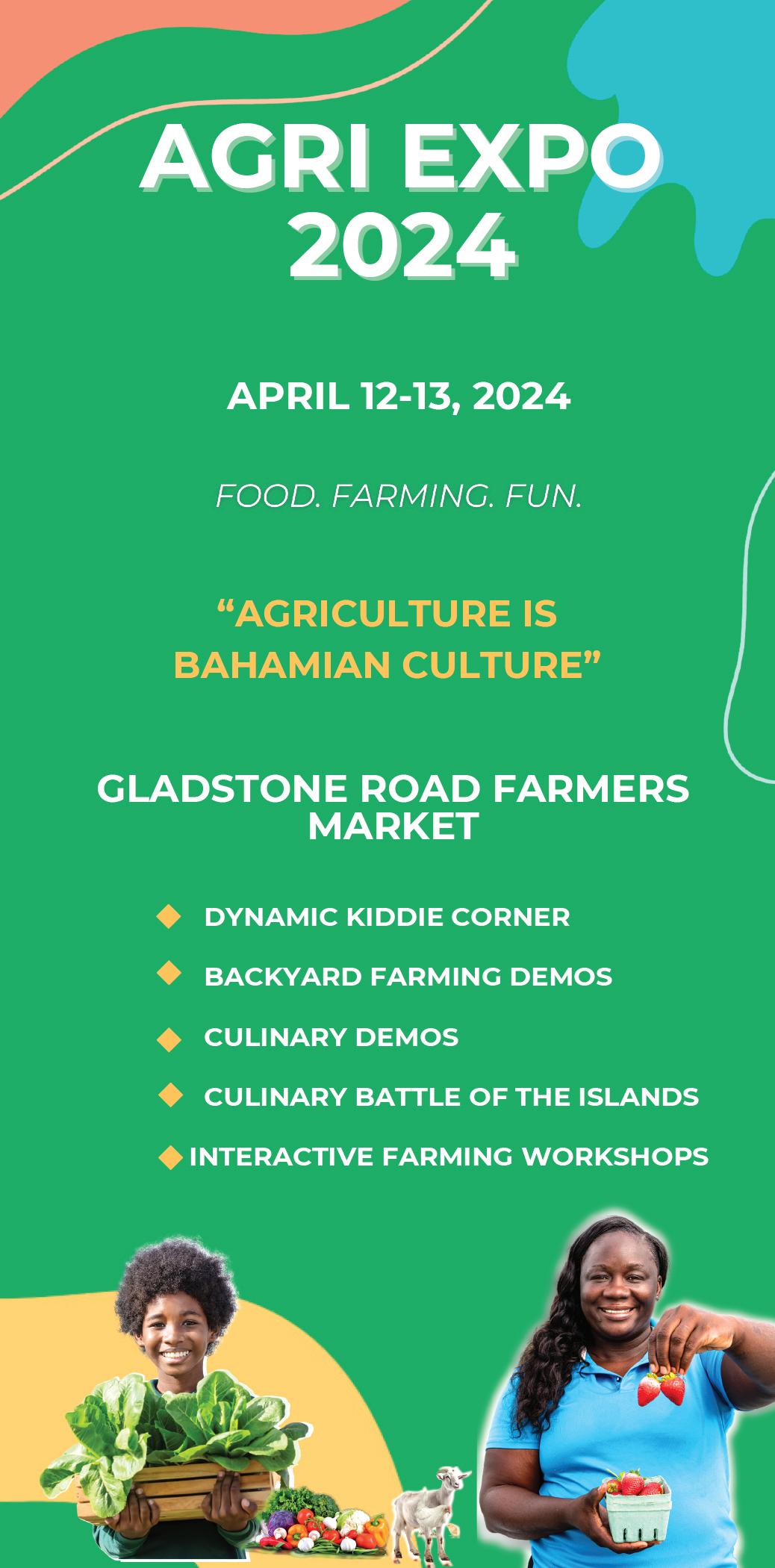 AGRI EXPO 2024

APRIL 12-13, 2024

FOOD. FARMING. FUN.

“AGRICULTURE IS BAHAMIAN CULTURE”

GLADSTONE ROAD FARMERS MARKET

DYNAMIC KIDDIE CORNER

BACKYARD FARMING DEMOS

CULINARY DEMOS

CULINARY BATTLE OF THE ISLANDS

INTERACTIVE FARMING WORKSHOPS